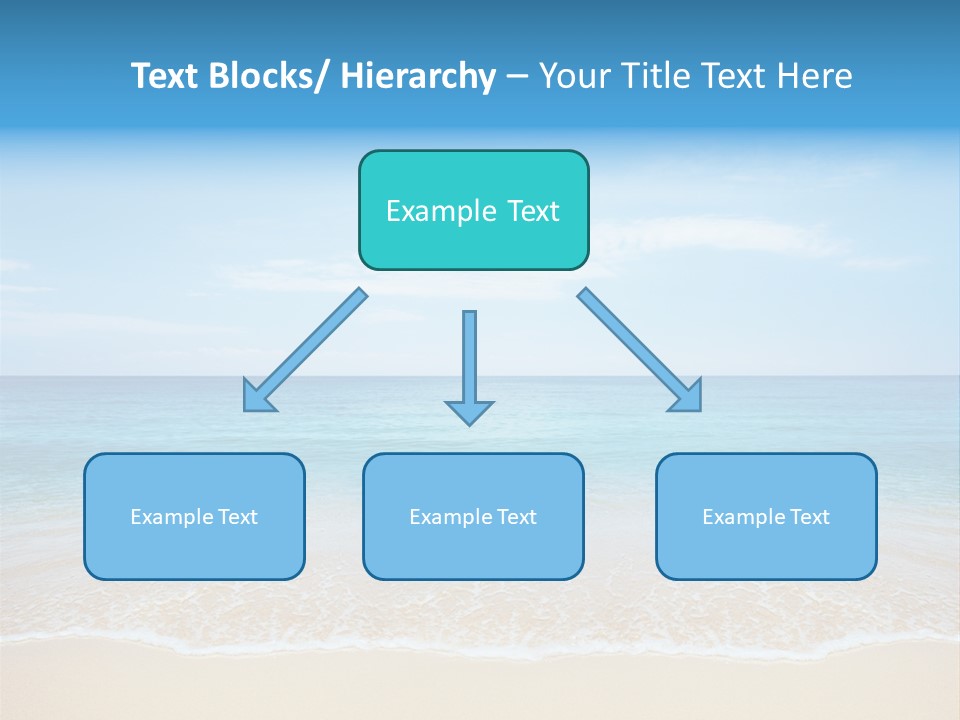 Text Blocks/ Hierarchy – Your Title Text Here

Example Text

Example Text

Example Text

Example Text